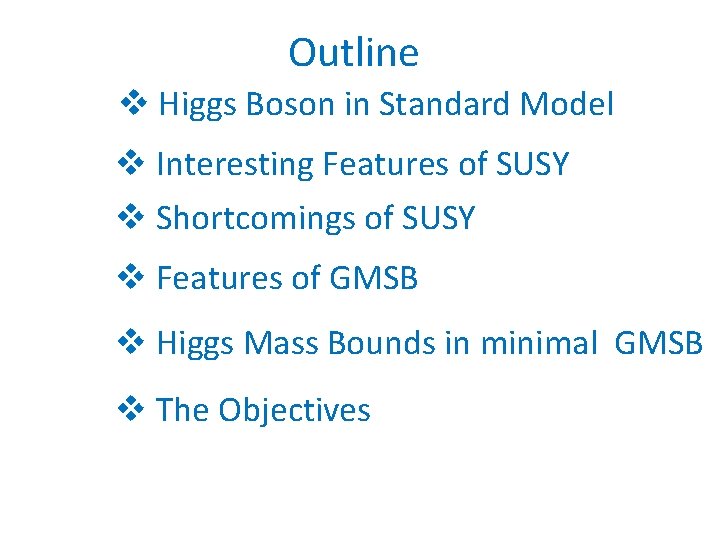 Outline

❖ Higgs Boson in Standard Model

❖ Interesting Features of SUSY

❖ Shortcomings of SUSY

❖ Features of GMSB

❖ Higgs Mass Bounds in minimal GMSB

❖ The Objectives